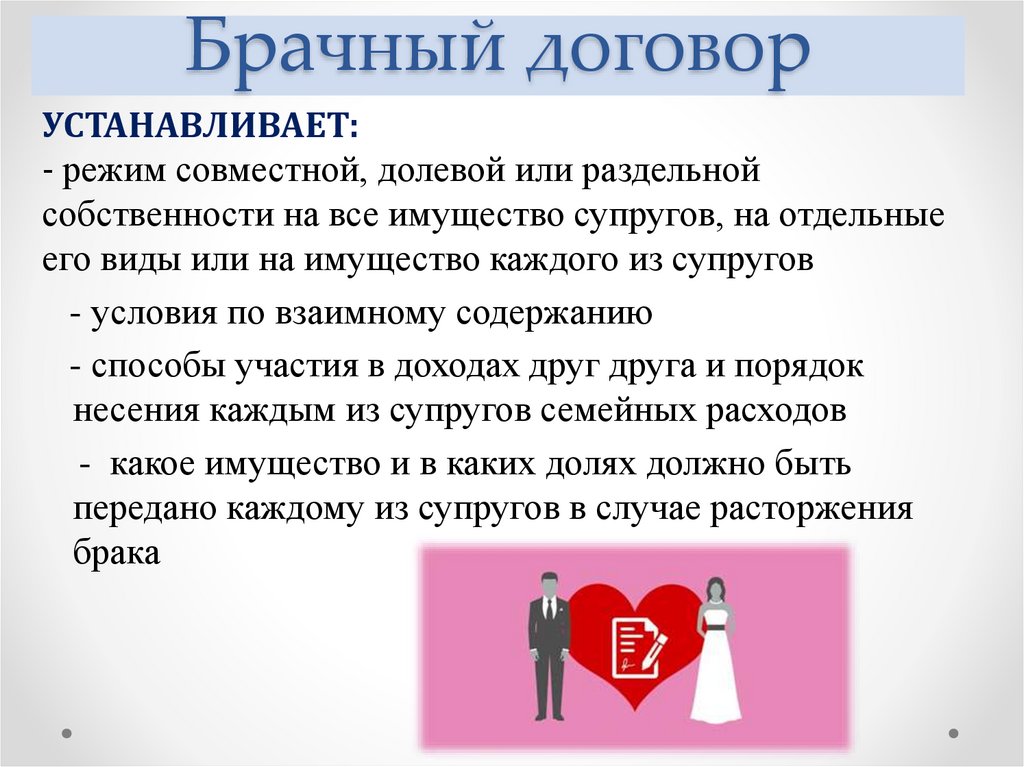 Брачный договор

УСТАНАВЛИВАЕТ:
- режим совместной, долевой или раздельной собственности на все имущество супругов, на отдельные его виды или на имущество каждого из супругов

- условия по взаимному содержанию

- способы участия в доходах друг друга и порядок несения каждым из супругов семейных расходов

- какое имущество и в каких долях должно быть передано каждому из супругов в случае расторжения брака